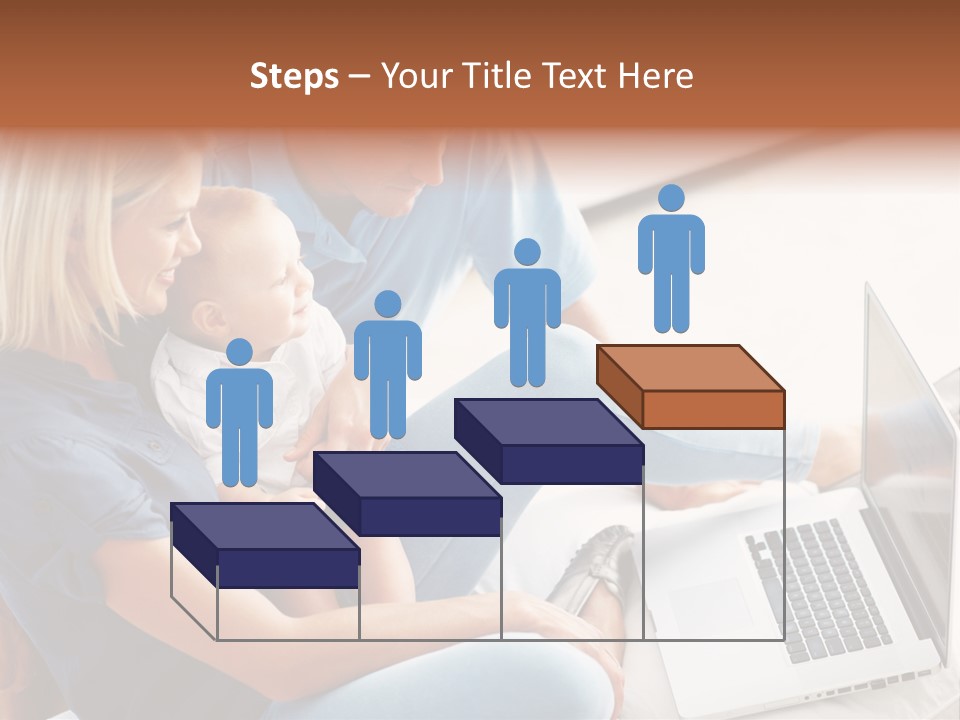 Steps – Your Title Text Here